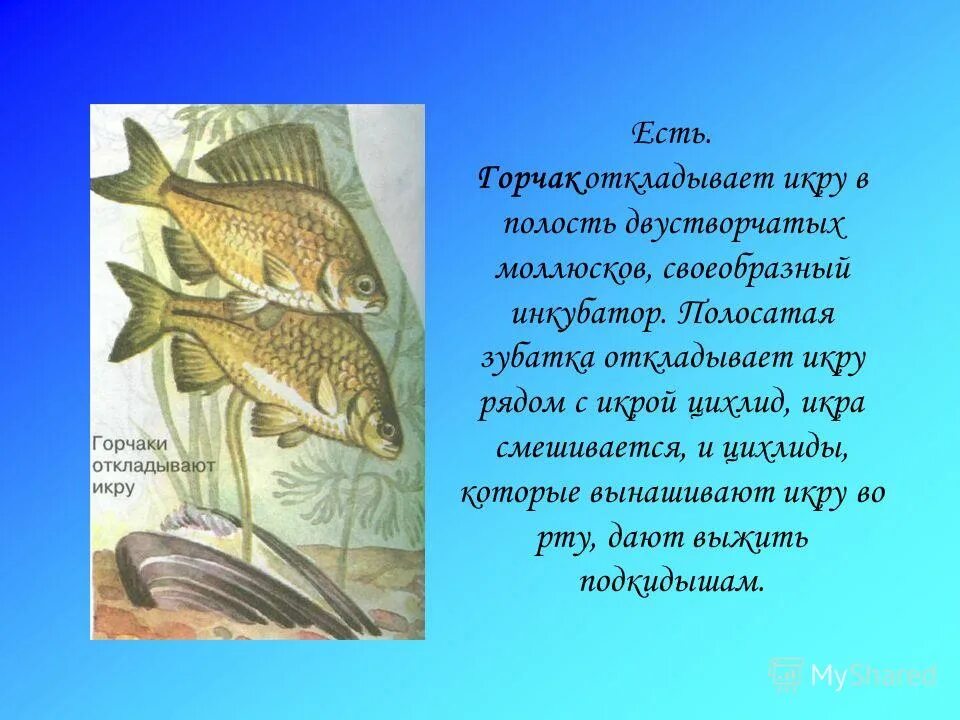 Горчаки откладывают икру

Есть.
Горчак откладывает икру в полость двустворчатых моллюсков, своеобразный инкубатор. Полосатая зубатка откладывает икру рядом с икрой цихлид, икра смешивается, и цихлиды, которые вынашивают икру во рту, дают выжить подкидышам.

MyShared